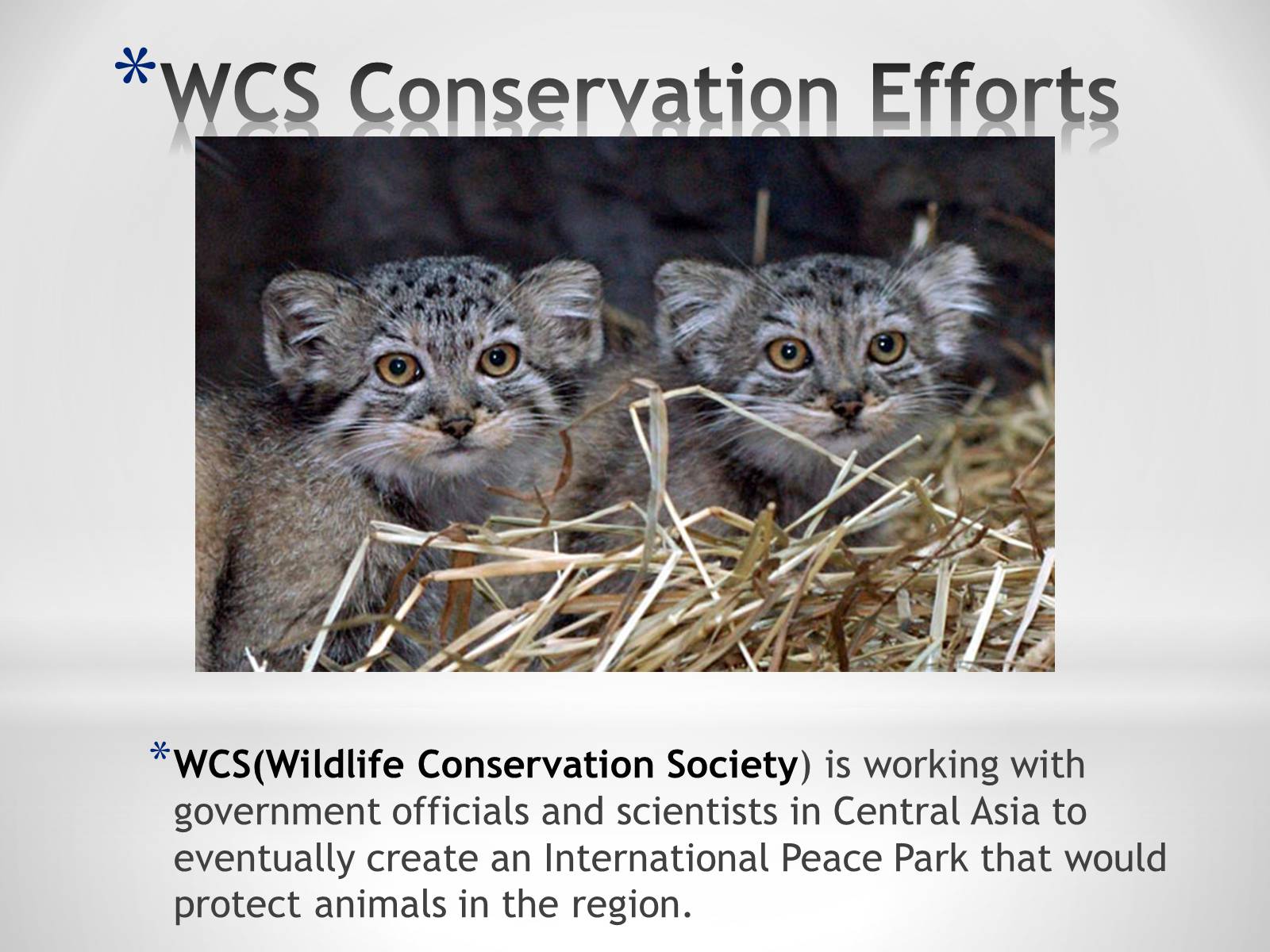 *WCS Conservation Efforts

*WCS(Wildlife Conservation Society) is working with government officials and scientists in Central Asia to eventually create an International Peace Park that would protect animals in the region.